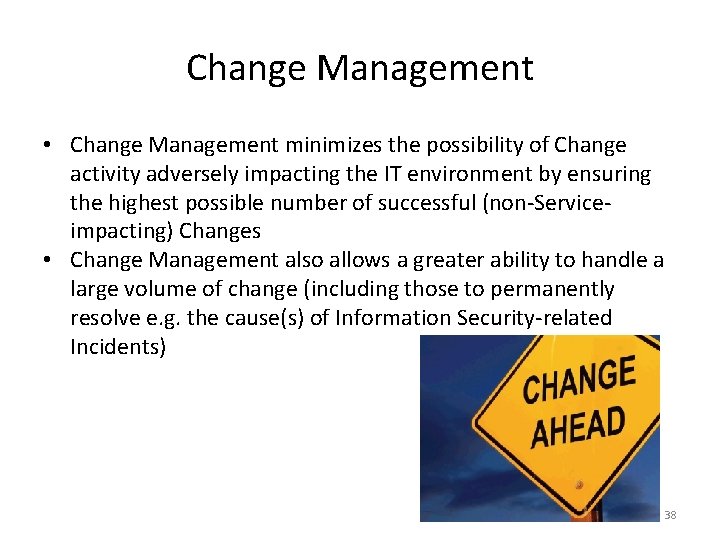 Change Management

• Change Management minimizes the possibility of Change activity adversely impacting the IT environment by ensuring the highest possible number of successful (non-Service-impacting) Changes
• Change Management also allows a greater ability to handle a large volume of change (including those to permanently resolve e.g. the cause(s) of Information Security-related Incidents)

CHANGE AHEAD

38